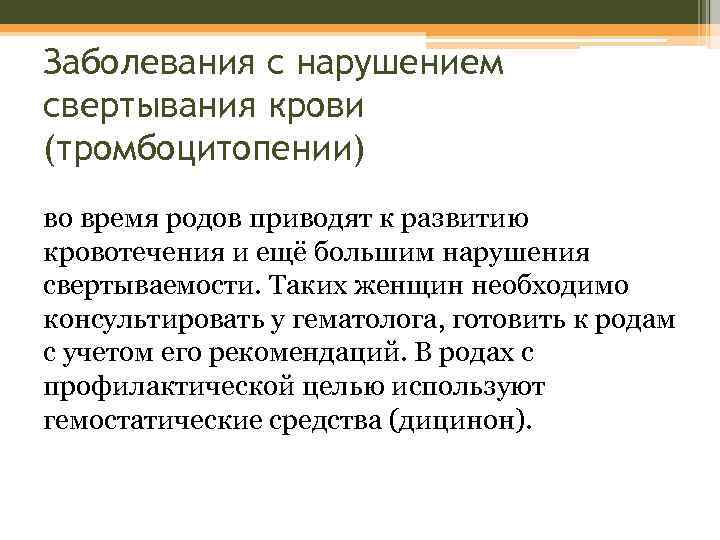 Заболевания с нарушением свертывания крови (тромбоцитопении)

во время родов приводят к развитию кровотечения и ещё большим нарушения свертываемости. Таких женщин необходимо консультировать у гематолога, готовить к родам с учетом его рекомендаций. В родах с профилактической целью используют гемостатические средства (дицинон).